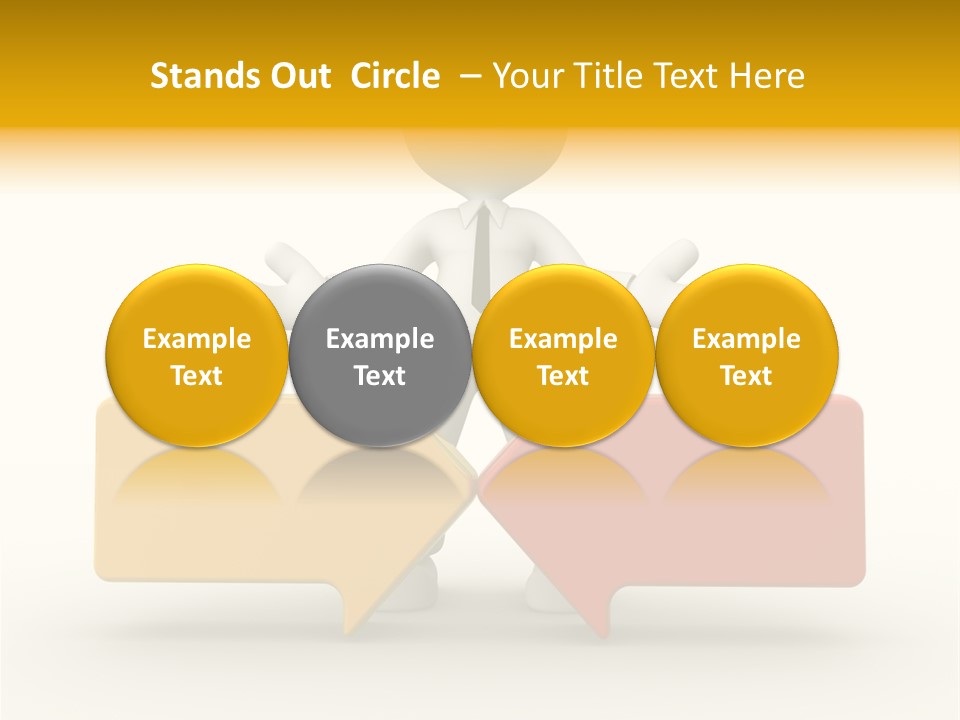 Stands Out  Circle  – Your Title Text Here

Example Text

Example Text

Example Text

Example Text